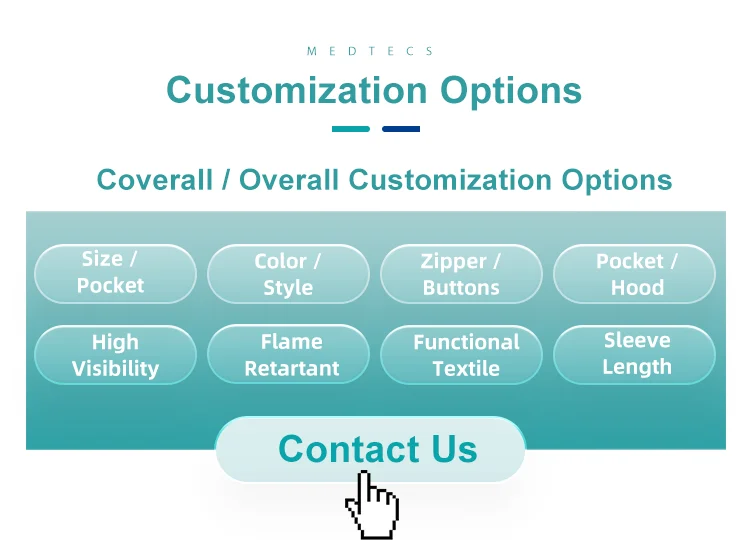 MEDTECS

Customization Options

Coverall / Overall Customization Options

Size / Pocket

Color / Style

Zipper / Buttons

Pocket / Hood

High Visibility

Flame Retartant

Functional Textile

Sleeve Length

Contact Us